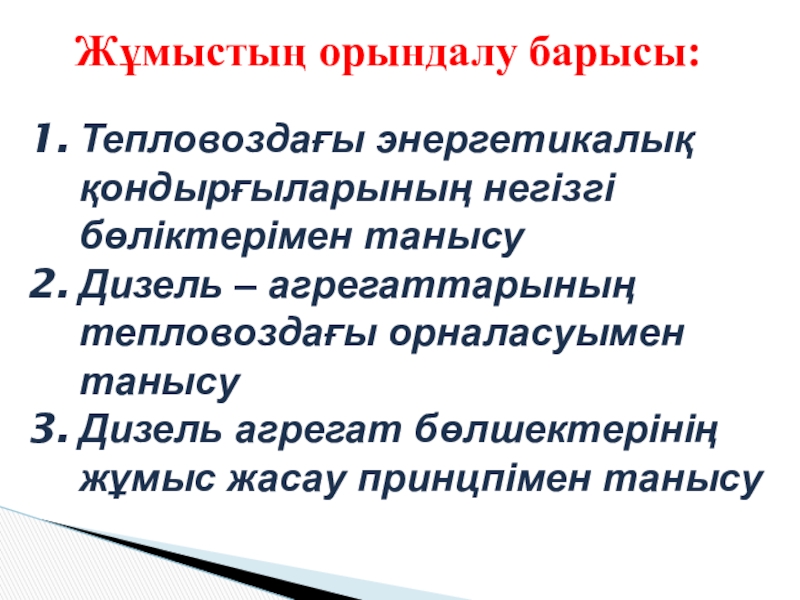 Жұмыстың орындалу барысы:

1. Тепловоздағы энергетикалық қондырғыларының негізгі бөліктерімен танысу
2. Дизель – агрегаттарының тепловоздағы орналасуымен танысу
3. Дизель агрегат бөлшектерінің жұмыс жасау принцпімен танысу